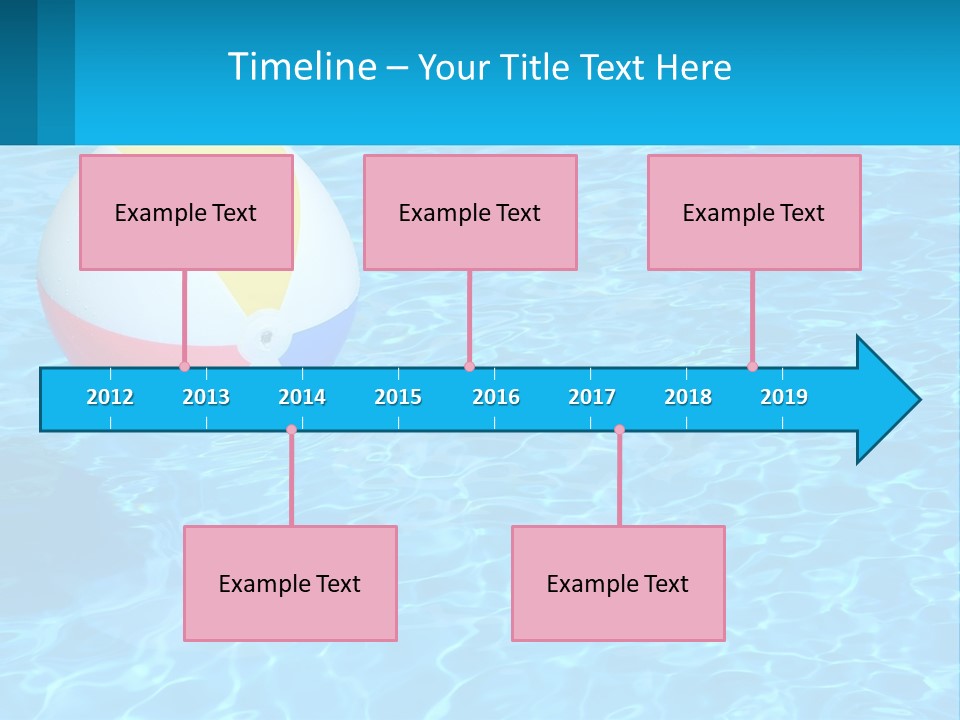 Timeline – Your Title Text Here

Example Text

Example Text

Example Text

2012 2013 2014 2015 2016 2017 2018 2019

Example Text

Example Text